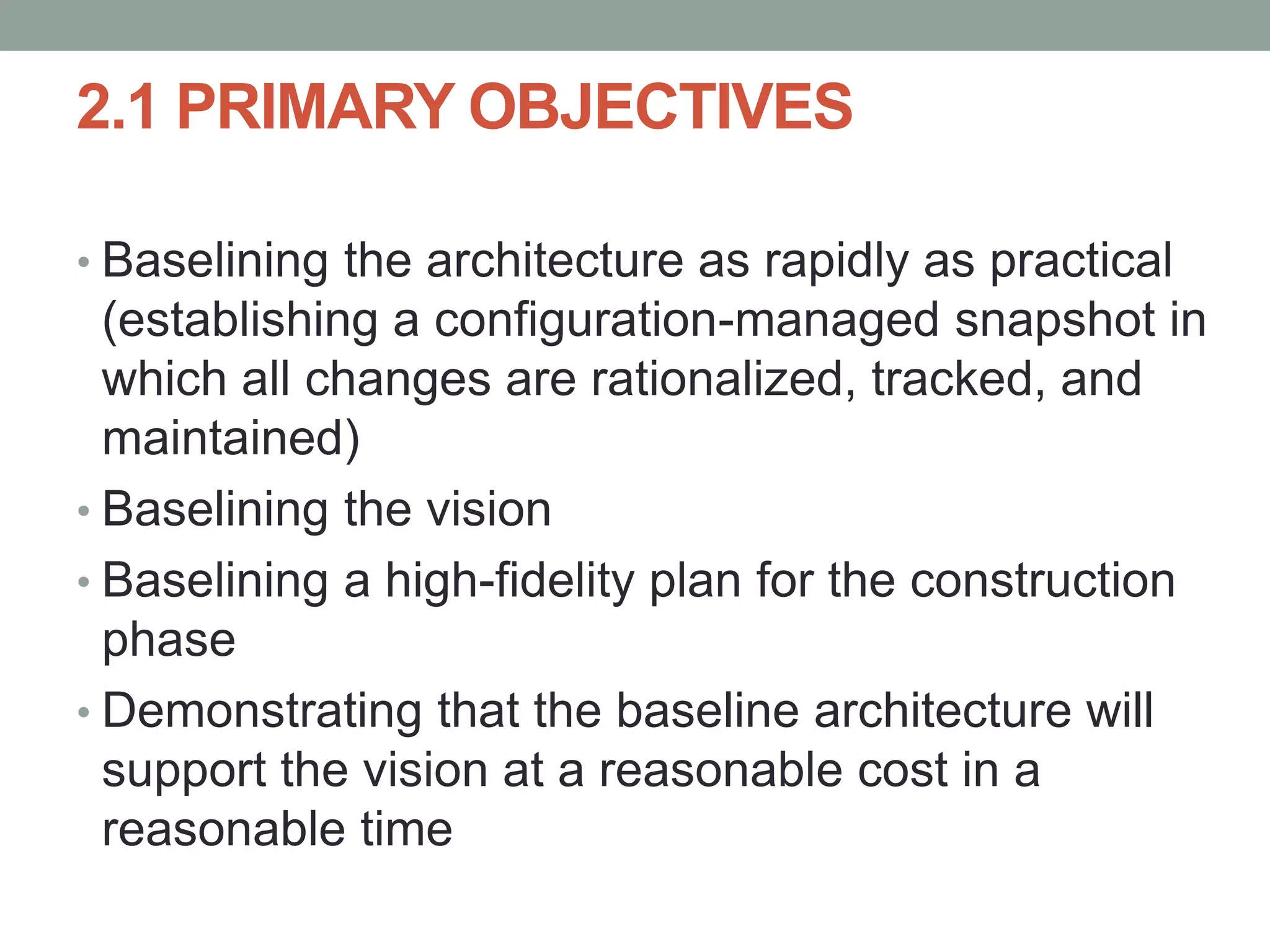 2.1 PRIMARY OBJECTIVES

• Baselining the architecture as rapidly as practical (establishing a configuration-managed snapshot in which all changes are rationalized, tracked, and maintained)
• Baselining the vision
• Baselining a high-fidelity plan for the construction phase
• Demonstrating that the baseline architecture will support the vision at a reasonable cost in a reasonable time